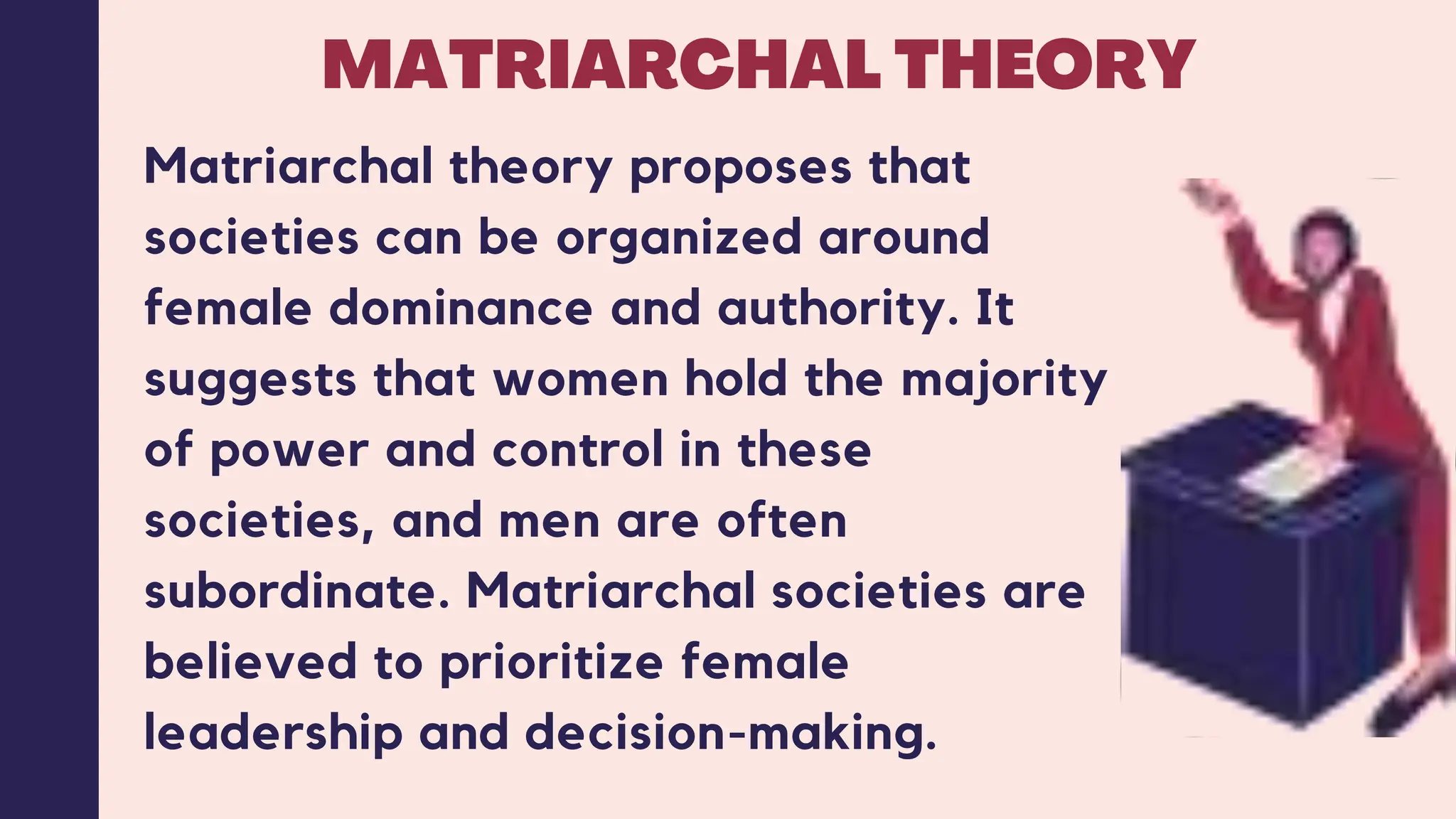 MATRIARCHAL THEORY

Matriarchal theory proposes that societies can be organized around female dominance and authority. It suggests that women hold the majority of power and control in these societies, and men are often subordinate. Matriarchal societies are believed to prioritize female leadership and decision-making.